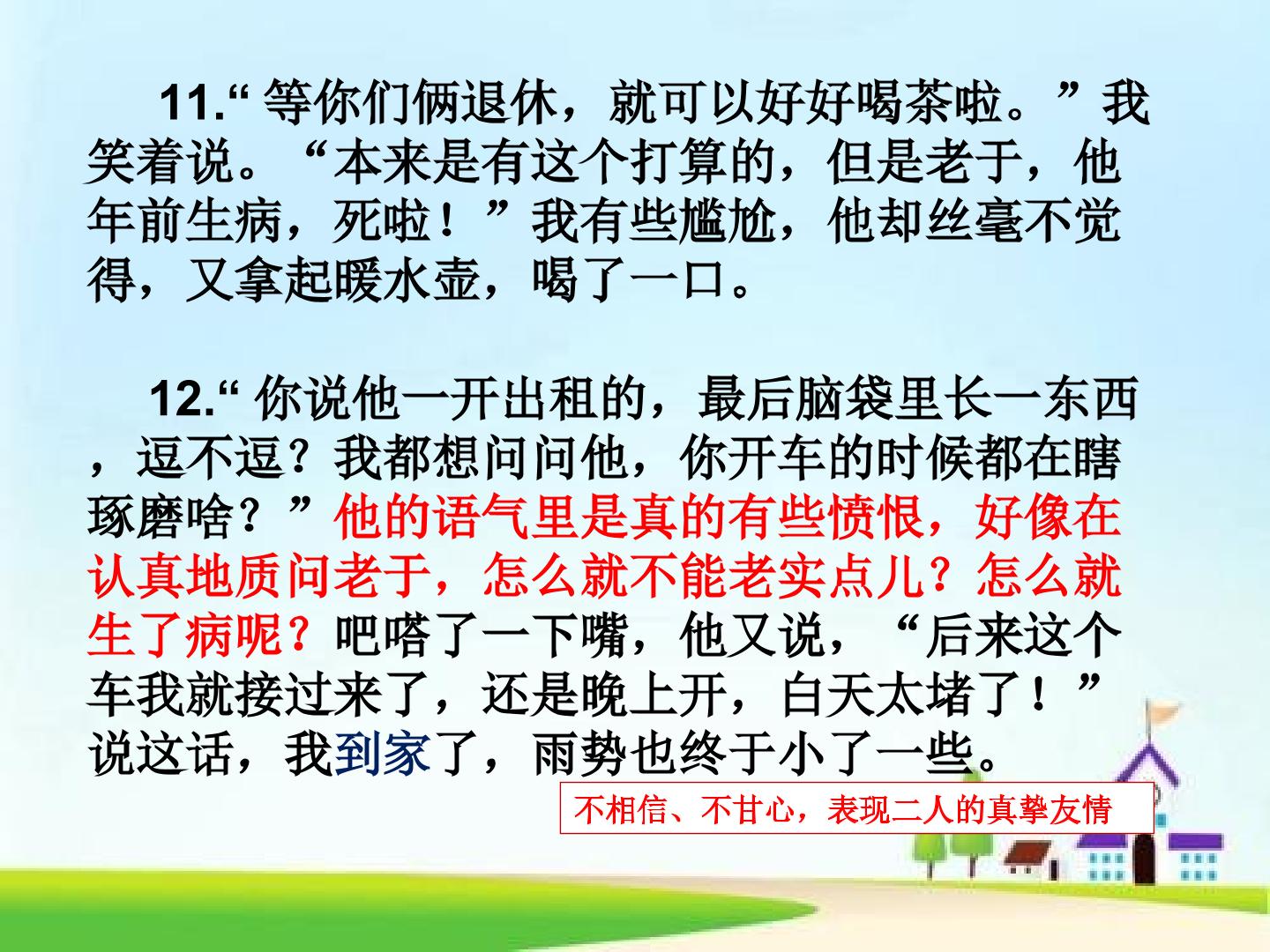 11.“等你们俩退休，就可以好好喝茶啦。”我笑着说。“本来是有这个打算的，但是老于，他年前生病，死啦！”我有些尴尬，他却丝毫不觉得，又拿起暖水壶，喝了一口。

12.“你说他一开出租的，最后脑袋里长一东西，逗不逗？我都想问问他，你开车的时候都在瞎琢磨啥？”他的语气里是真的有些愤恨，好像在认真地质问老于，怎么就不能老实点儿？怎么就生了病呢？吧嗒了一下嘴，他又说，“后来这个车我就接过来了，还是晚上开，白天太堵了！”说这话，我到家了，雨势也终于小了一些。

不相信、不甘心，表现二人的真挚友情